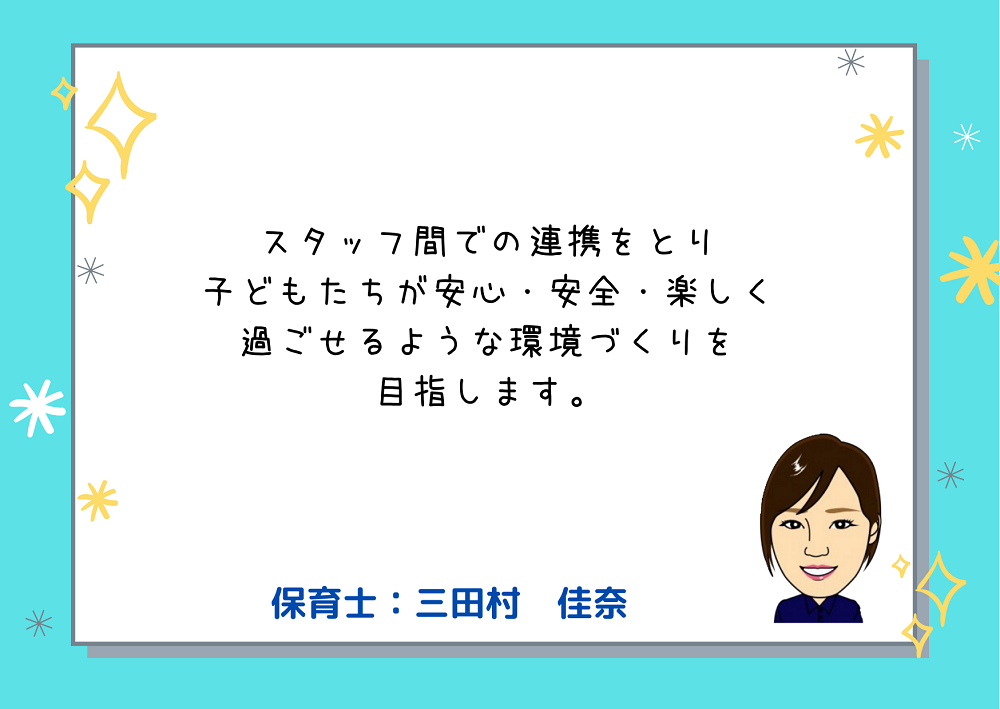 スタッフ間での連携をとり
子どもたちが安心・安全・楽しく
過ごせるような環境づくりを
目指します。

保育士：三田村　佳奈